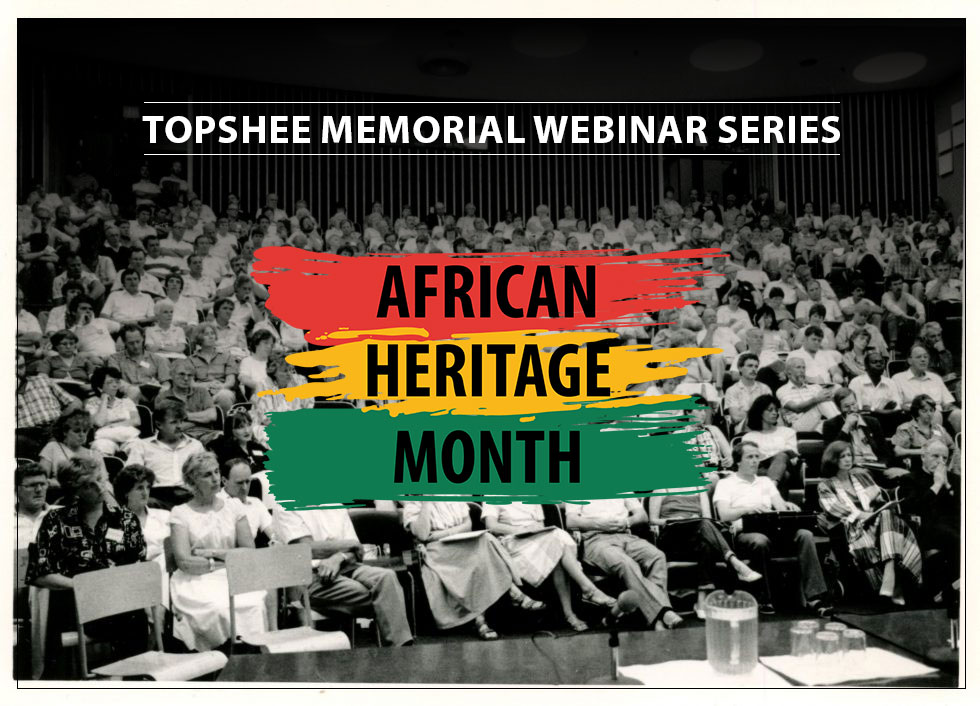 TOPSHEE MEMORIAL WEBINAR SERIES

AFRICAN
HERITAGE
MONTH